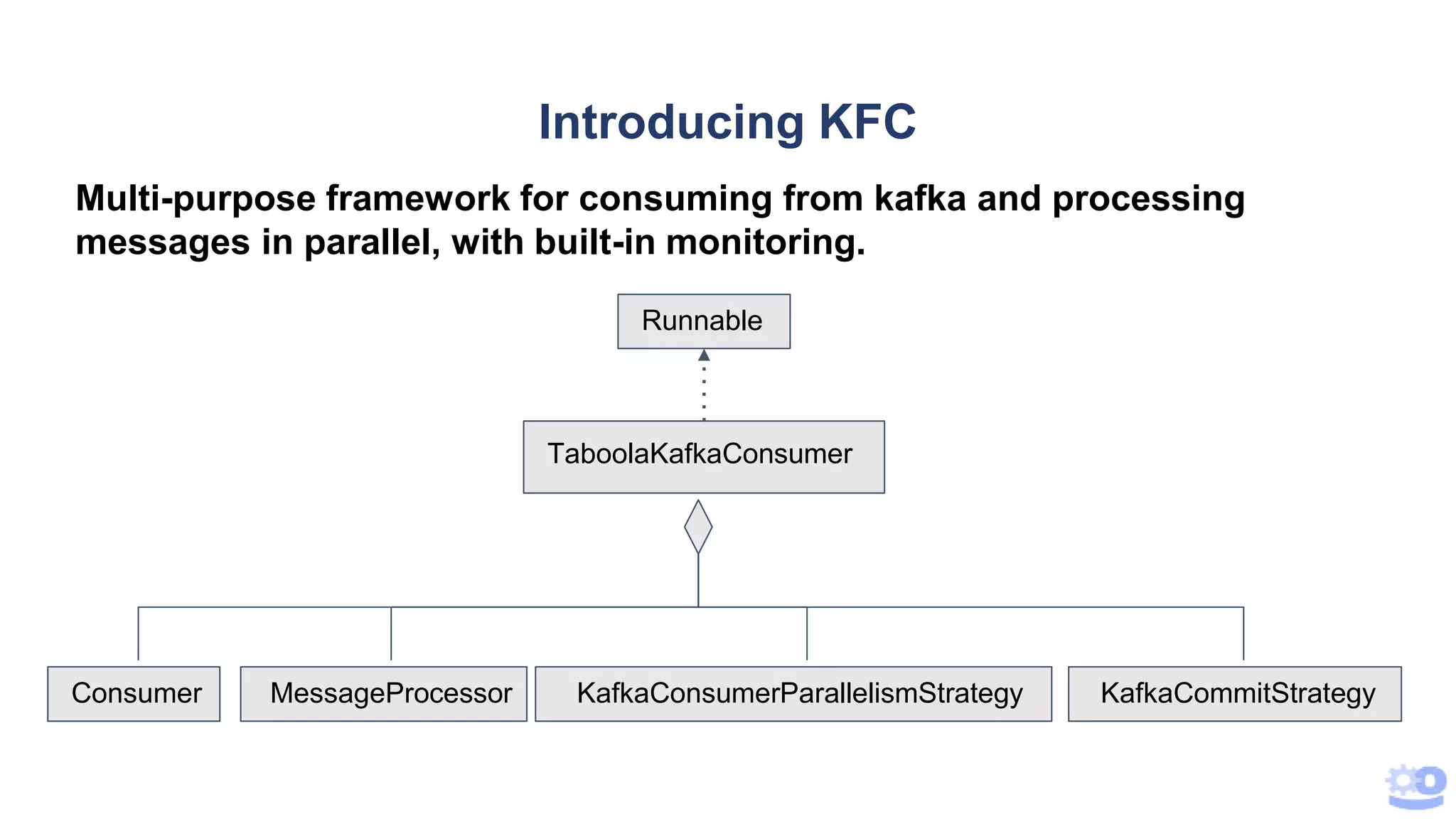 Introducing KFC

Multi-purpose framework for consuming from kafka and processing messages in parallel, with built-in monitoring.

Runnable

TaboolaKafkaConsumer

Consumer

MessageProcessor

KafkaConsumerParallelismStrategy

KafkaCommitStrategy